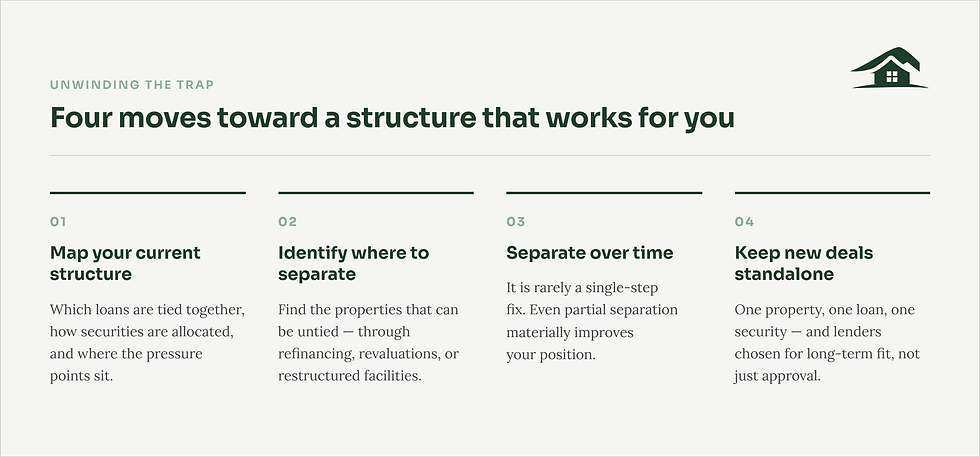 UNWINDING THE TRAP

Four moves toward a structure that works for you

01

Map your current structure

Which loans are tied together, how securities are allocated, and where the pressure points sit.

02

Identify where to separate

Find the properties that can be untied — through refinancing, revaluations, or restructured facilities.

03

Separate over time

It is rarely a single-step fix. Even partial separation materially improves your position.

04

Keep new deals standalone

One property, one loan, one security — and lenders chosen for long-term fit, not just approval.